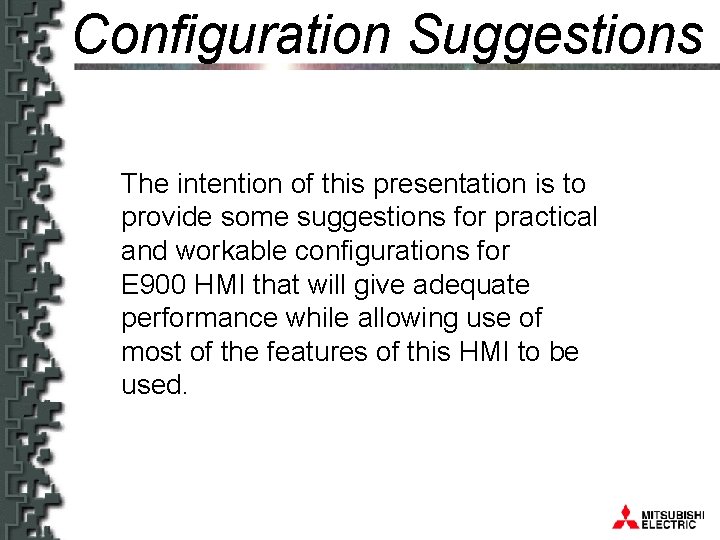 Configuration Suggestions

The intention of this presentation is to provide some suggestions for practical and workable configurations for E900 HMI that will give adequate performance while allowing use of most of the features of this HMI to be used.

MITSUBISHI ELECTRIC